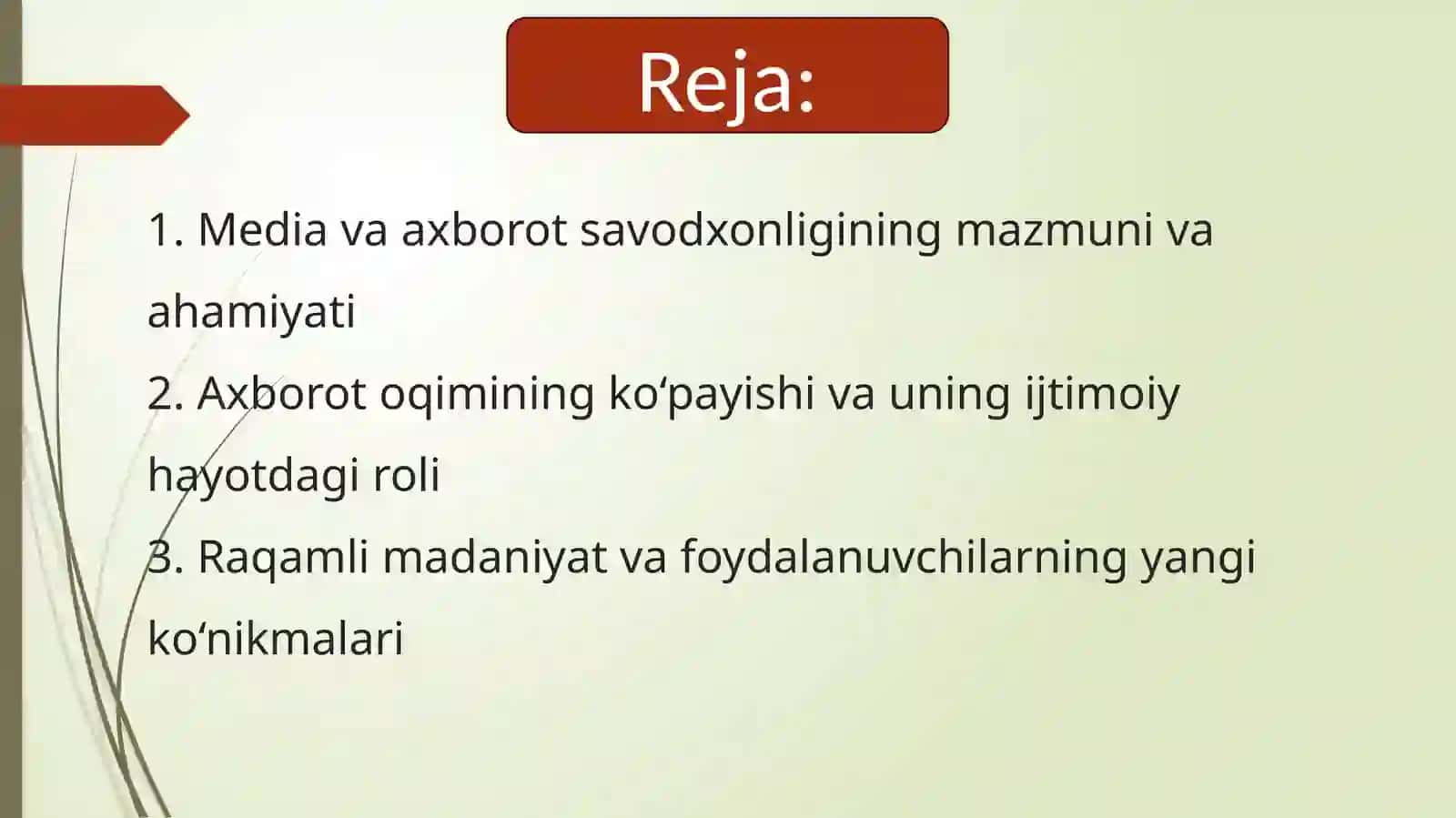 Reja:

1. Media va axborot savodxonligining mazmuni va ahamiyati
2. Axborot oqimining ko‘payishi va uning ijtimoiy hayotdagi roli
3. Raqamli madaniyat va foydalanuvchilarning yangi ko‘nikmalari